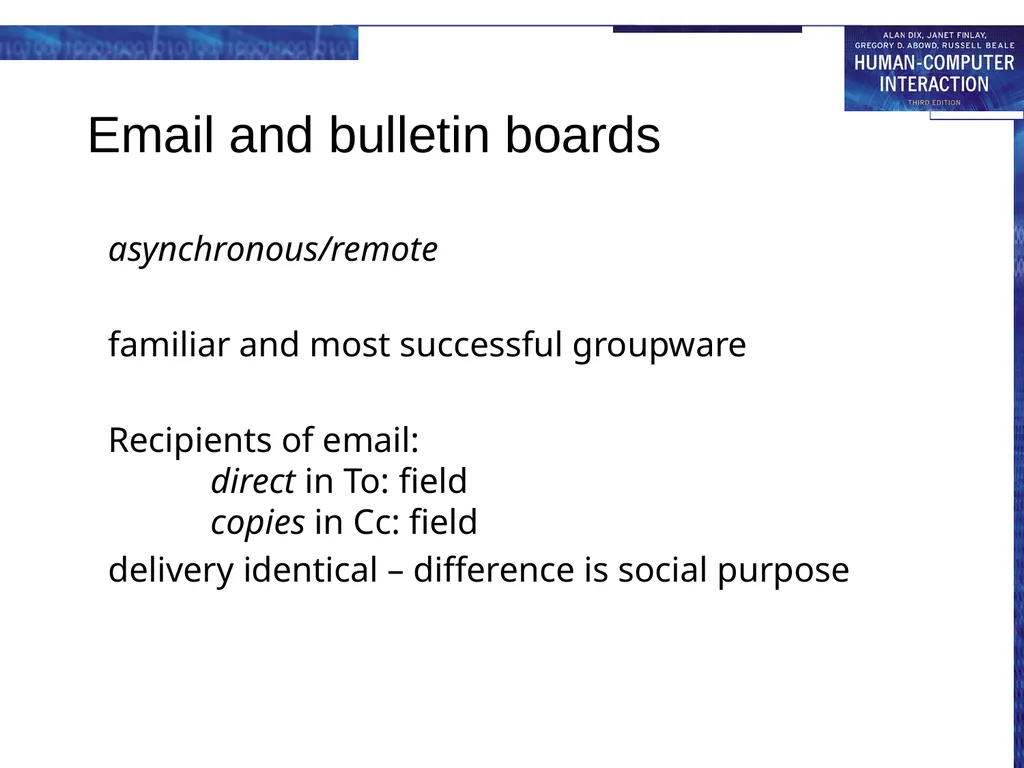 ALAN DIX, JANET FINLAY,
GREGORY D. ABOWD, RUSSELL BEALE
HUMAN-COMPUTER
INTERACTION
THIRD EDITION

Email and bulletin boards

asynchronous/remote

familiar and most successful groupware

Recipients of email:
direct in To: field
copies in Cc: field

delivery identical – difference is social purpose